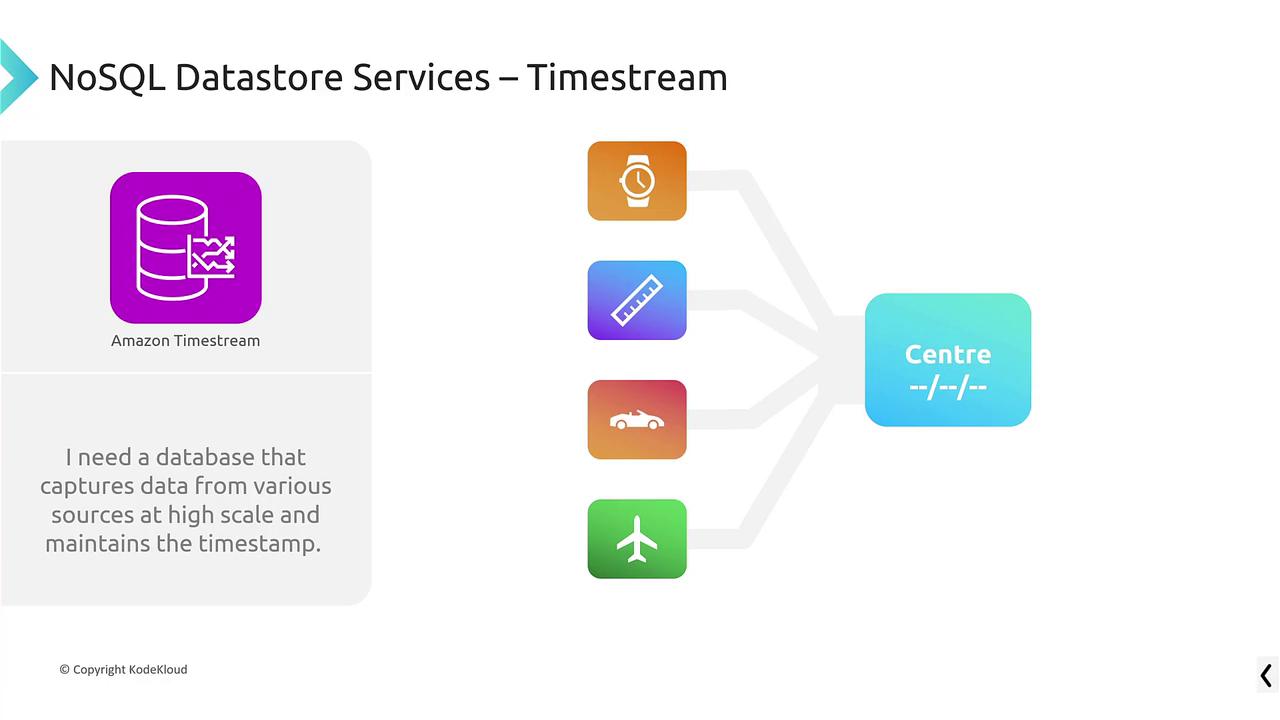 NoSQL Datastore Services – Timestream

Amazon Timestream

I need a database that captures data from various sources at high scale and maintains the timestamp.

Centre
--/--/--

© Copyright KodeKloud